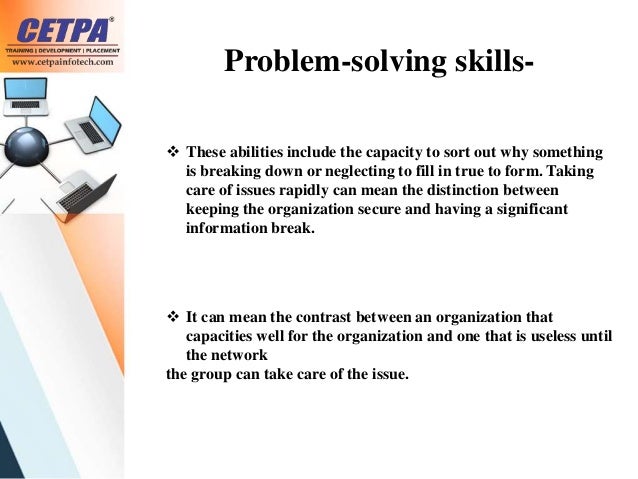 CETPA®
TRAINING | DEVELOPMENT | PLACEMENT
www.cetpainfotech.com

Problem-solving skills-

❖ These abilities include the capacity to sort out why something is breaking down or neglecting to fill in true to form. Taking care of issues rapidly can mean the distinction between keeping the organization secure and having a significant information break.

❖ It can mean the contrast between an organization that capacities well for the organization and one that is useless until the network
the group can take care of the issue.